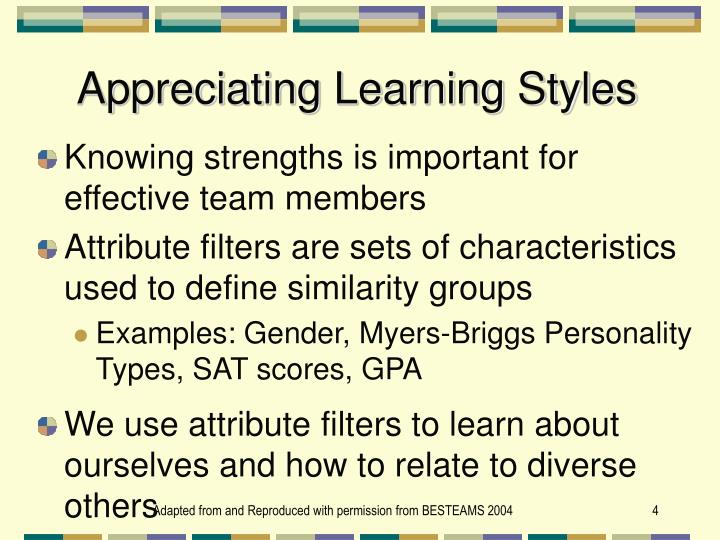 Appreciating Learning Styles

Knowing strengths is important for effective team members

Attribute filters are sets of characteristics used to define similarity groups

Examples: Gender, Myers-Briggs Personality Types, SAT scores, GPA

We use attribute filters to learn about ourselves and how to relate to diverse others

Adapted from and Reproduced with permission from BESTEAMS 2004

4